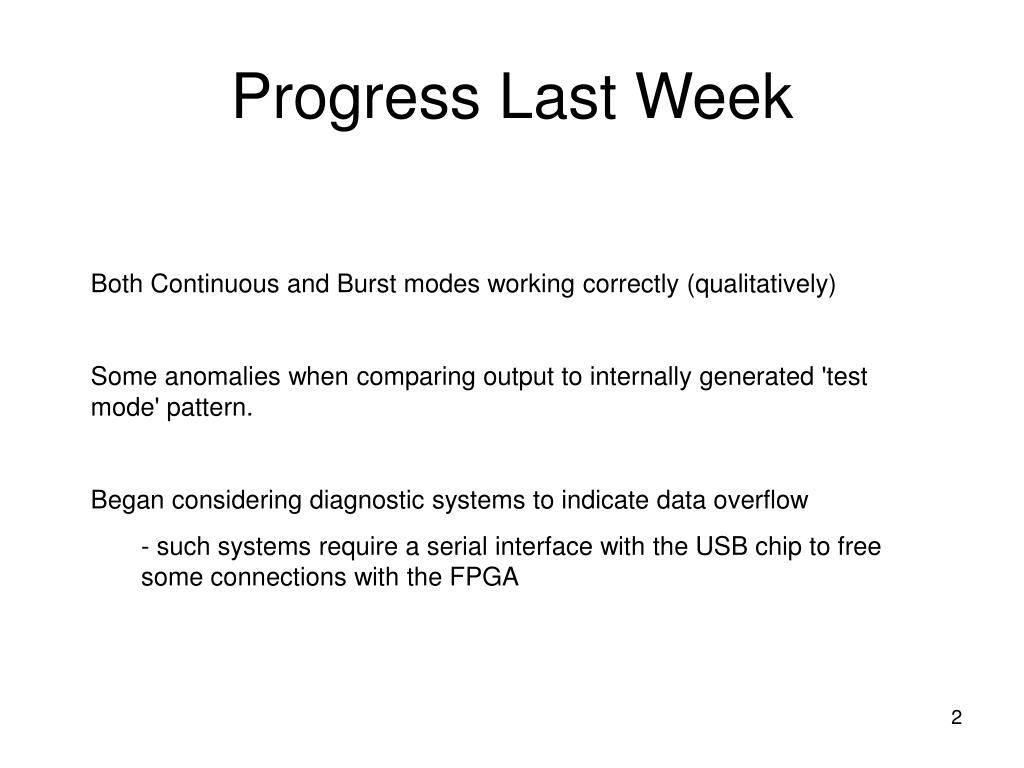 Progress Last Week

Both Continuous and Burst modes working correctly (qualitatively)

Some anomalies when comparing output to internally generated 'test mode' pattern.

Began considering diagnostic systems to indicate data overflow

- such systems require a serial interface with the USB chip to free some connections with the FPGA

2